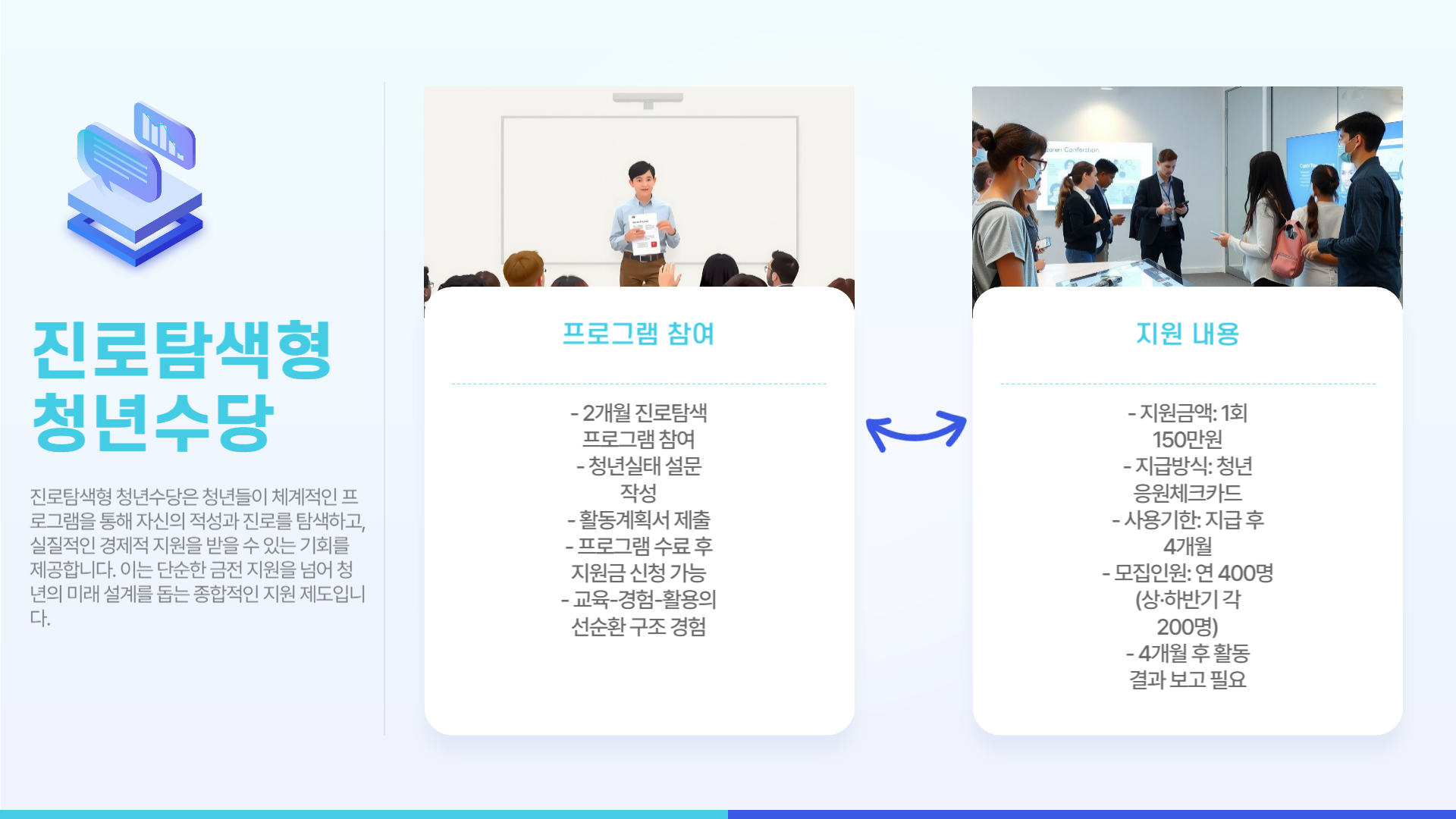 진로탐색형 청년수당

진로탐색형 청년수당은 청년들이 체계적인 프로그램을 통해 자신의 적성과 진로를 탐색하고, 실질적인 경제적 지원을 받을 수 있는 기회를 제공합니다. 이는 단순한 금전 지원을 넘어 청년의 미래 설계를 돕는 종합적인 지원 제도입니다.

프로그램 참여

- 2개월 진로탐색 프로그램 참여
- 청년실태 설문 작성
- 활동계획서 제출
- 프로그램 수료 후 지원금 신청 가능
- 교육-경험-활용의 선순환 구조 경험

지원 내용

- 지원금액: 1회 150만원
- 지급방식: 청년 응원체크카드
- 사용기한: 지급 후 4개월
- 모집인원: 연 400명 (상·하반기 각 200명)
- 4개월 후 활동 결과 보고 필요